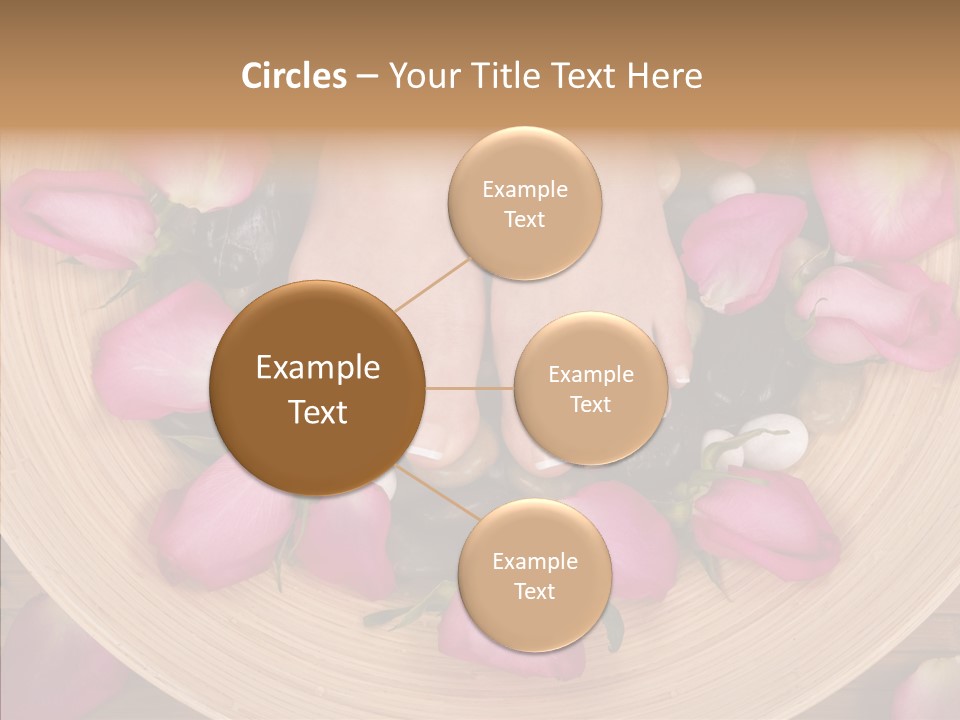 Circles – Your Title Text Here

Example Text

Example Text

Example Text

Example Text